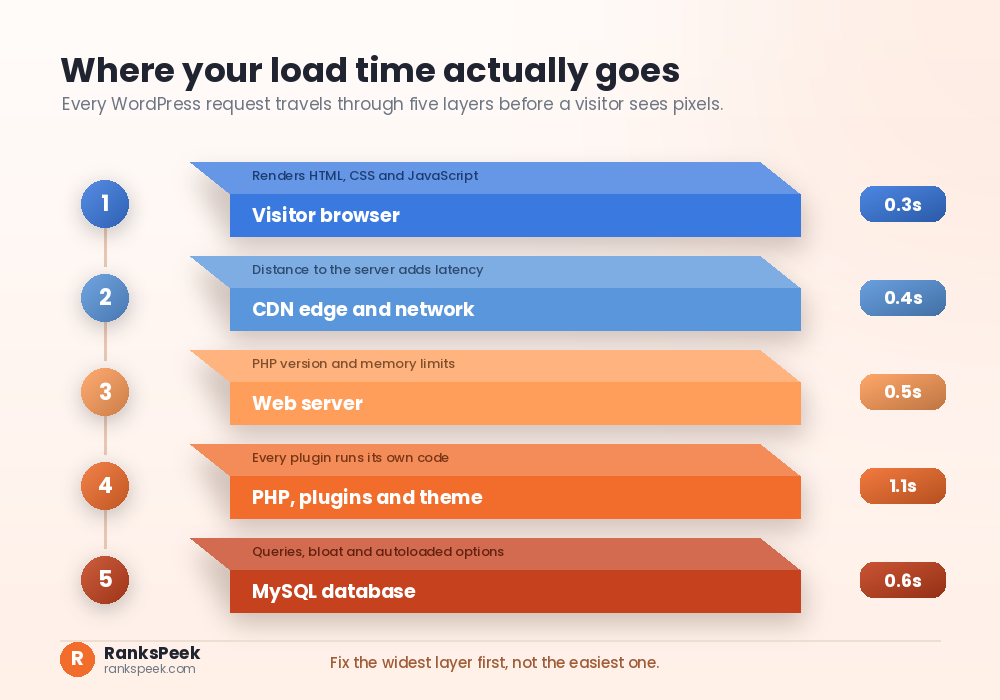 Where your load time actually goes
Every WordPress request travels through five layers before a visitor sees pixels.

1
Renders HTML, CSS and JavaScript
Visitor browser
0.3s

2
Distance to the server adds latency
CDN edge and network
0.4s

3
PHP version and memory limits
Web server
0.5s

4
Every plugin runs its own code
PHP, plugins and theme
1.1s

5
Queries, bloat and autoloaded options
MySQL database
0.6s

R
RanksPeek
rankspeek.com

Fix the widest layer first, not the easiest one.